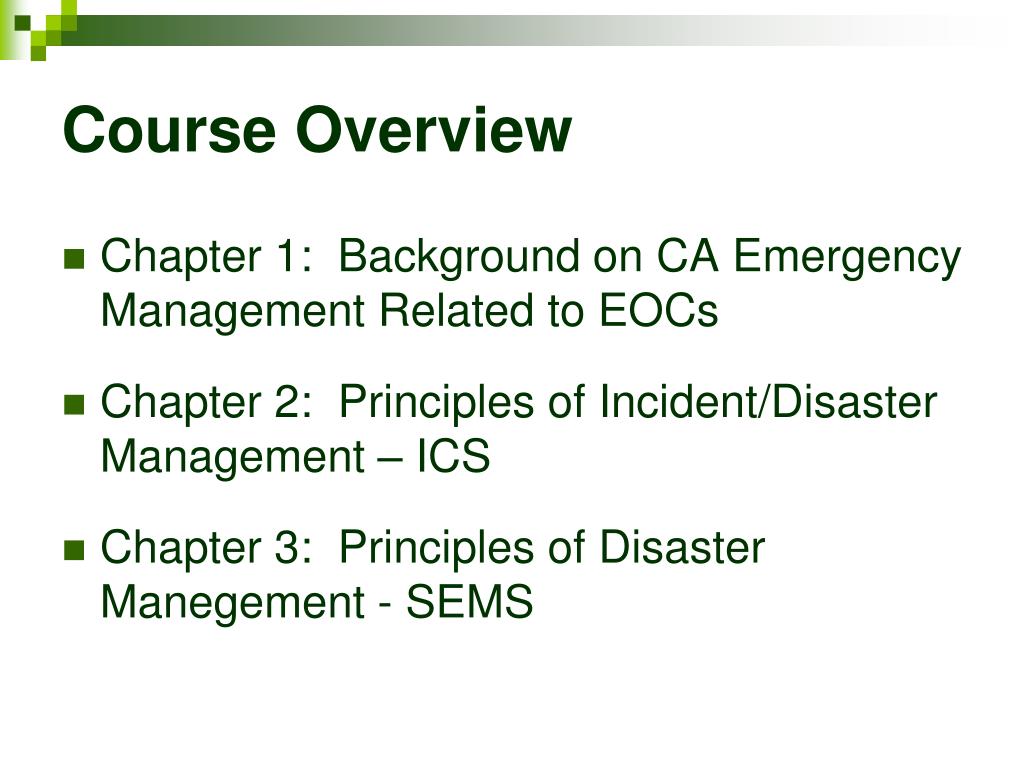 Course Overview

- Chapter 1: Background on CA Emergency Management Related to EOCs
- Chapter 2: Principles of Incident/Disaster Management – ICS
- Chapter 3: Principles of Disaster Manegement - SEMS